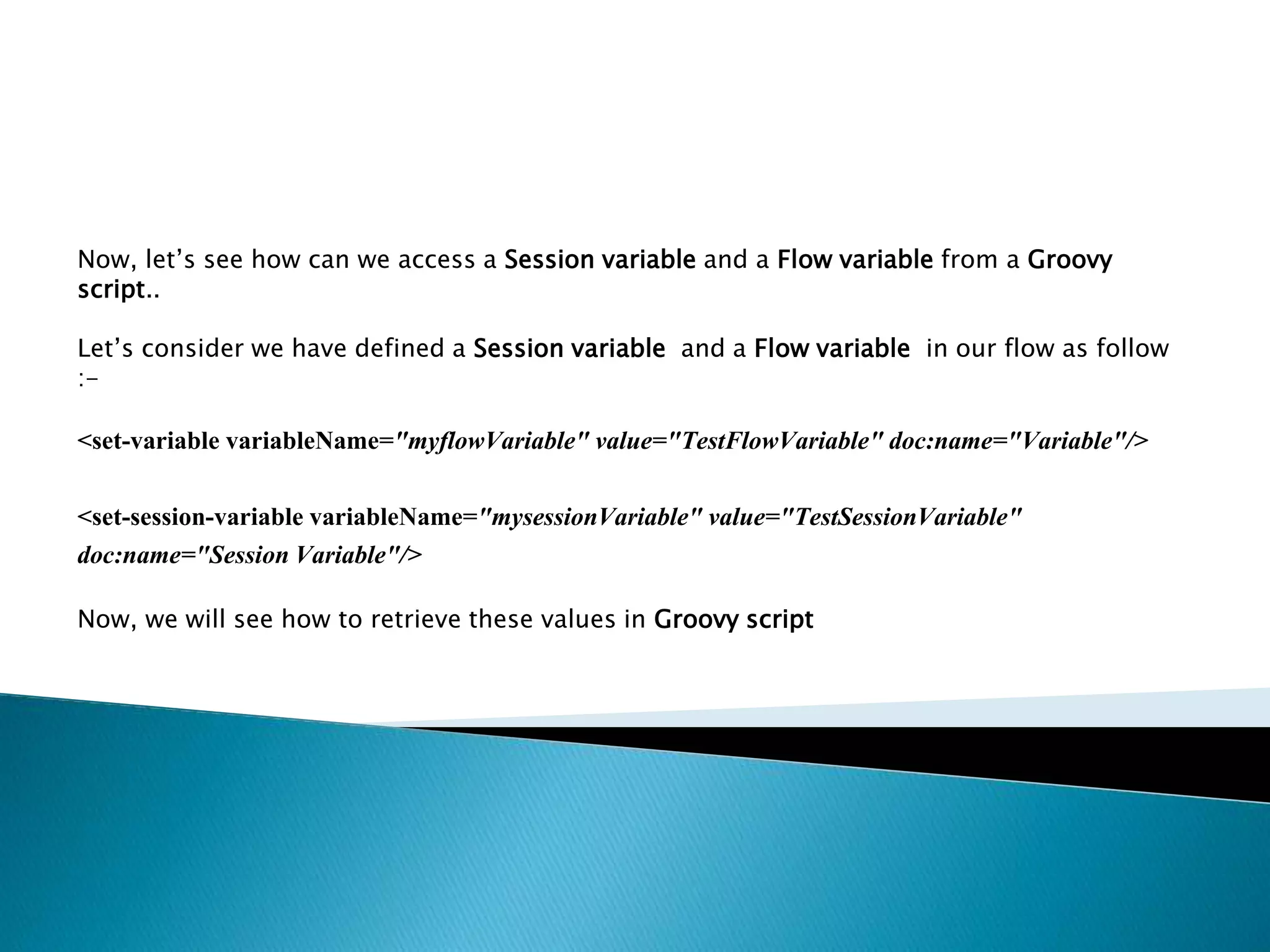 Now, let’s see how can we access a Session variable and a Flow variable from a Groovy script..

Let’s consider we have defined a Session variable and a Flow variable in our flow as follow :-

<set-variable variableName="myflowVariable" value="TestFlowVariable" doc:name="Variable"/>

<set-session-variable variableName="mysessionVariable" value="TestSessionVariable" doc:name="Session Variable"/>

Now, we will see how to retrieve these values in Groovy script